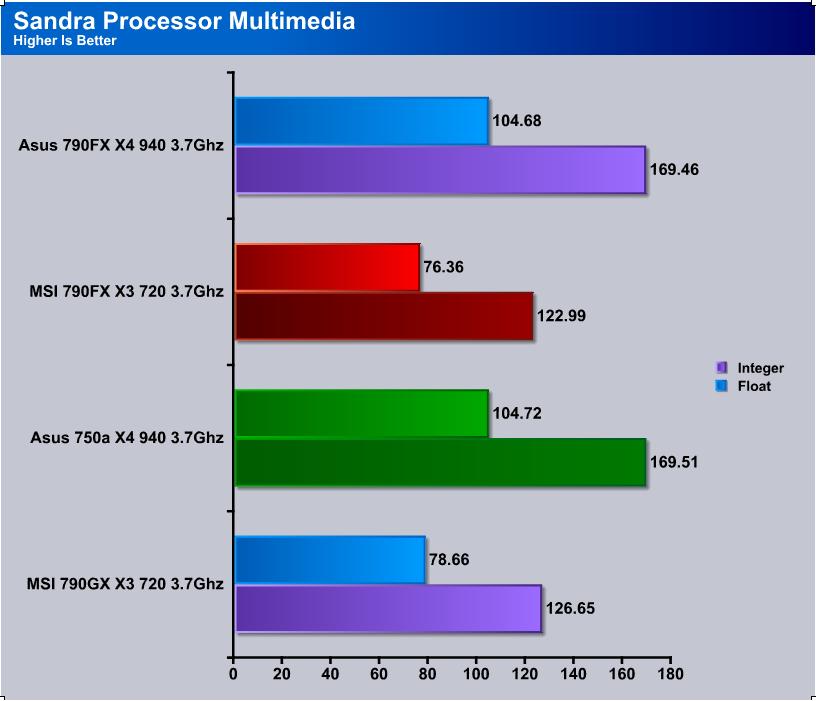 Sandra Processor Multimedia
Higher Is Better

Asus 790FX X4 940 3.7Ghz
104.68
169.46

MSI 790FX X3 720 3.7Ghz
76.36
122.99

Asus 750a X4 940 3.7Ghz
104.72
169.51

MSI 790GX X3 720 3.7Ghz
78.66
126.65

Integer
Float

0 20 40 60 80 100 120 140 160 180